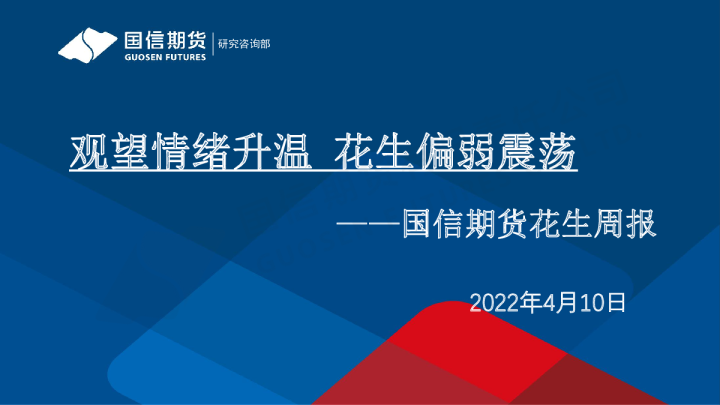 国信期货
GUOSEN FUTURES
研究咨询部

观望情绪升温 花生偏弱震荡

——国信期货花生周报

2022年4月10日